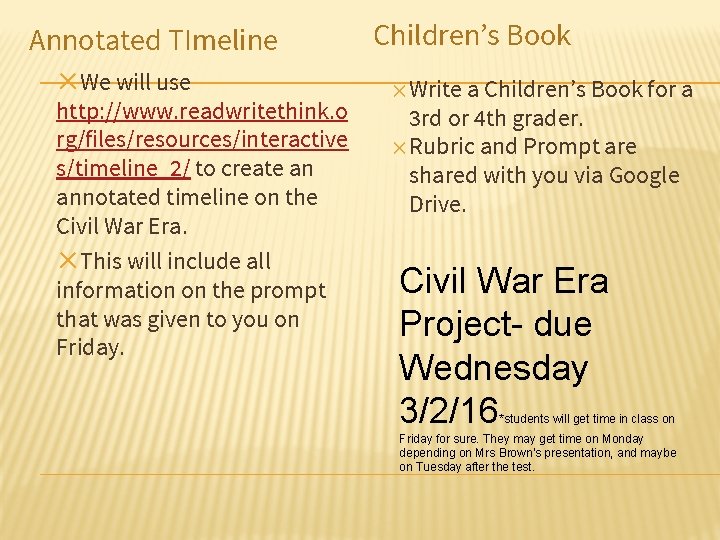 Annotated TImeline

We will use http://www.readwritethink.org/files/resources/interactives/timeline_2/ to create an annotated timeline on the Civil War Era.

This will include all information on the prompt that was given to you on Friday.

Children's Book

Write a Children's Book for a 3rd or 4th grader.

Rubric and Prompt are shared with you via Google Drive.

Civil War Era Project- due Wednesday 3/2/16*students will get time in class on Friday for sure. They may get time on Monday depending on Mrs Brown's presentation, and maybe on Tuesday after the test.